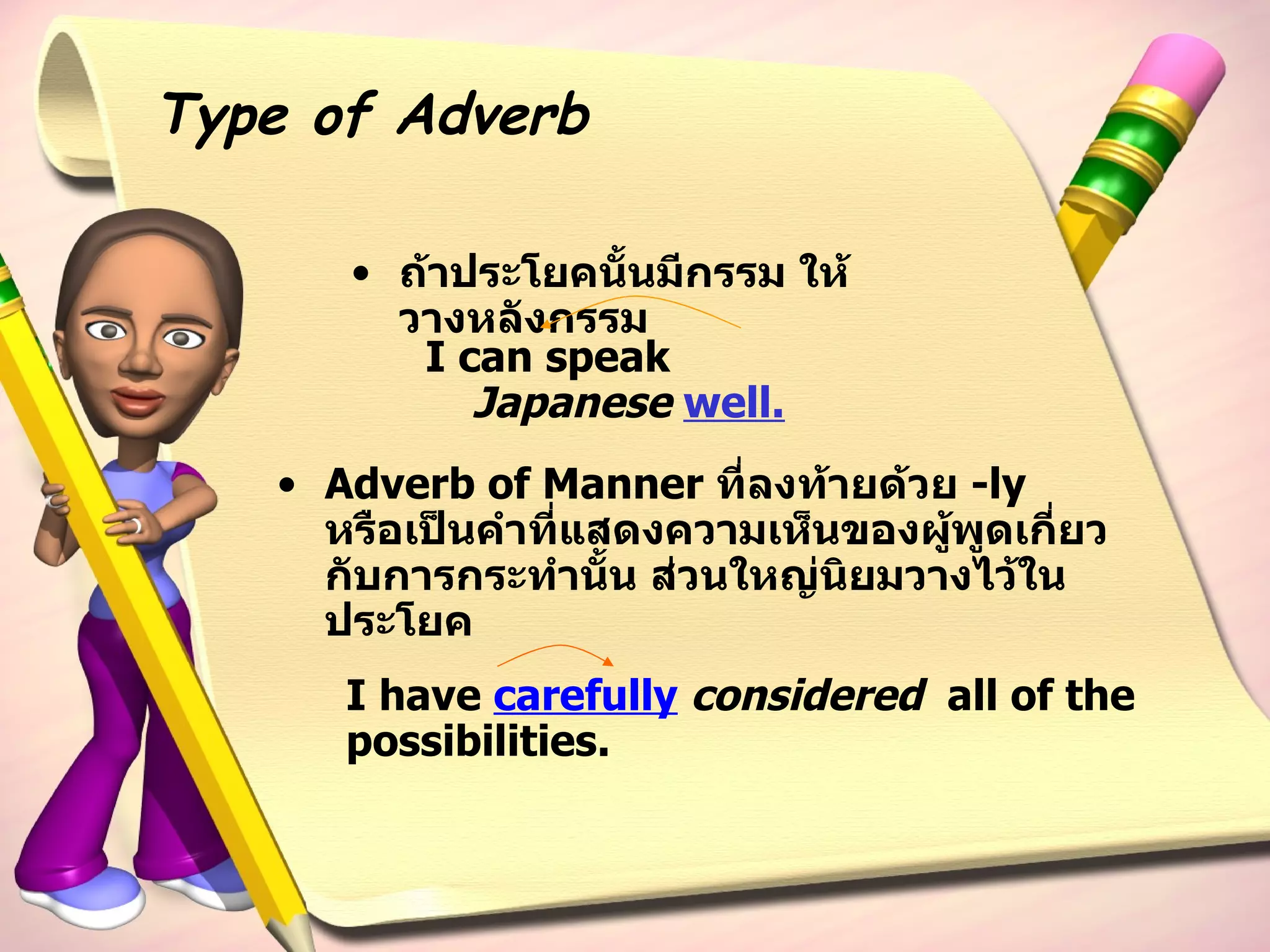 Type of Adverb

• ถ้าประโยคนั้นมีกรรม ให้วางหลังกรรม
I can speak Japanese well.

• Adverb of Manner ที่ลงท้ายด้วย -ly หรือเป็นคำที่แสดงความเห็นของผู้พูดเกี่ยวกับการกระทำนั้น ส่วนใหญ่นิยมวางไว้ในประโยค

I have carefully considered all of the possibilities.